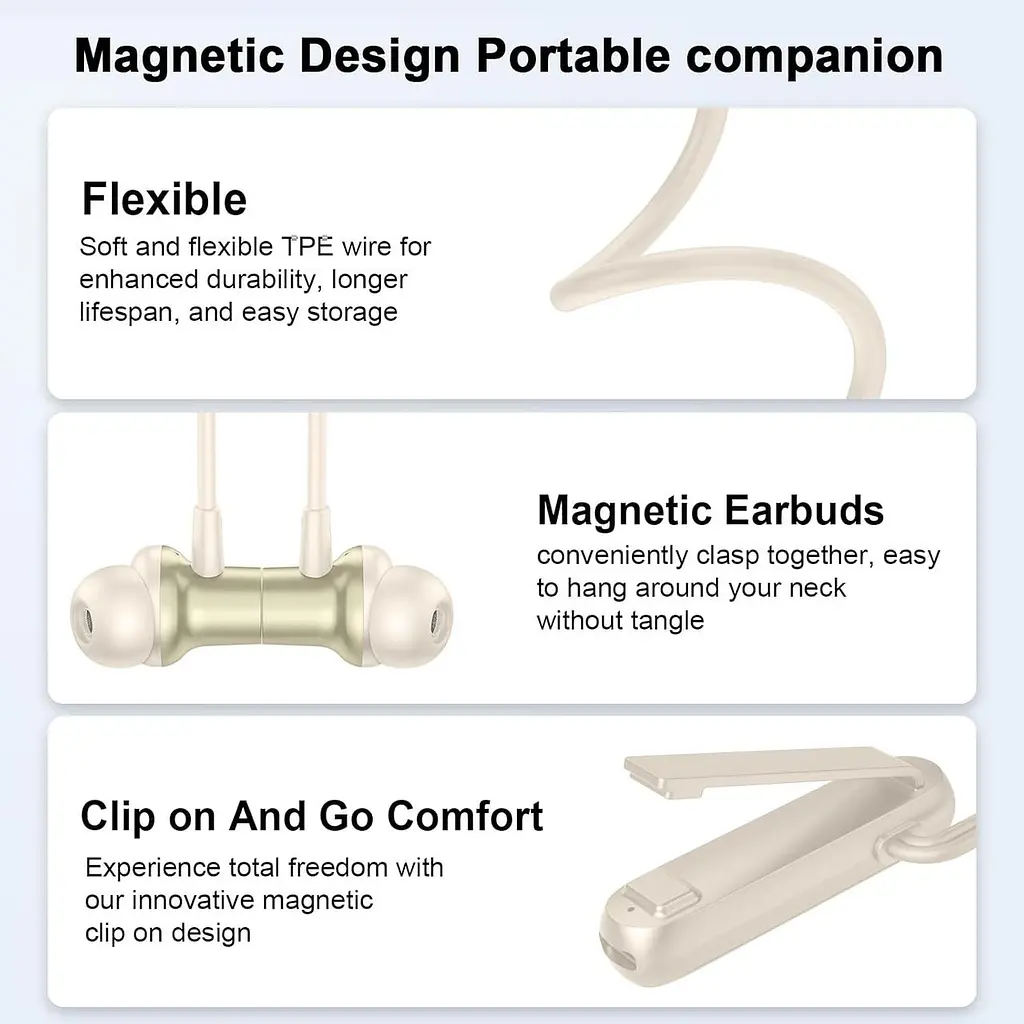 Magnetic Design Portable companion

Flexible
Soft and flexible TPE wire for enhanced durability, longer lifespan, and easy storage

Magnetic Earbuds
conveniently clasp together, easy to hang around your neck without tangle

Clip on And Go Comfort
Experience total freedom with our innovative magnetic clip on design